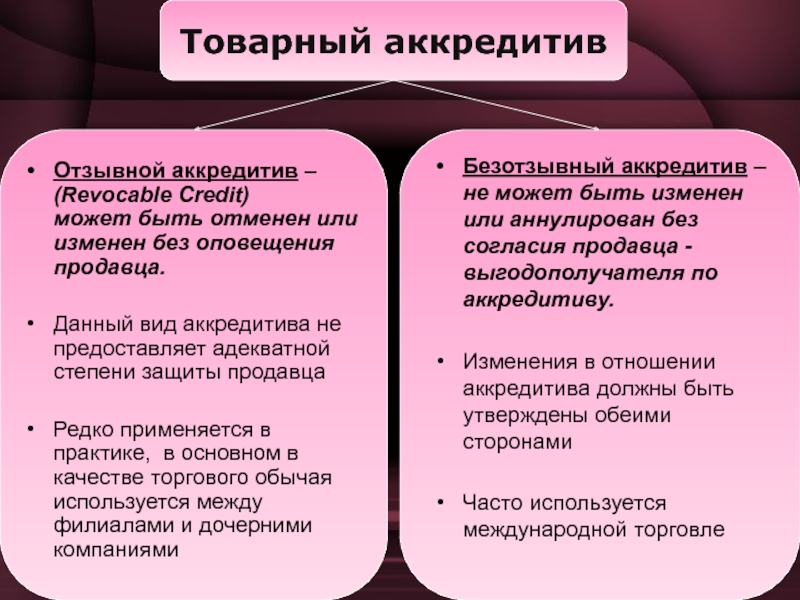 Товарный аккредитив

• Отзывной аккредитив – (Revocable Credit) может быть отменен или изменен без оповещения продавца.

• Данный вид аккредитива не предоставляет адекватной степени защиты продавца

• Редко применяется в практике, в основном в качестве торгового обычая используется между филиалами и дочерними компаниями

• Безотзывный аккредитив – не может быть изменен или аннулирован без согласия продавца - выгодополучателя по аккредитиву.

• Изменения в отношении аккредитива должны быть утверждены обеими сторонами

• Часто используется международной торговле